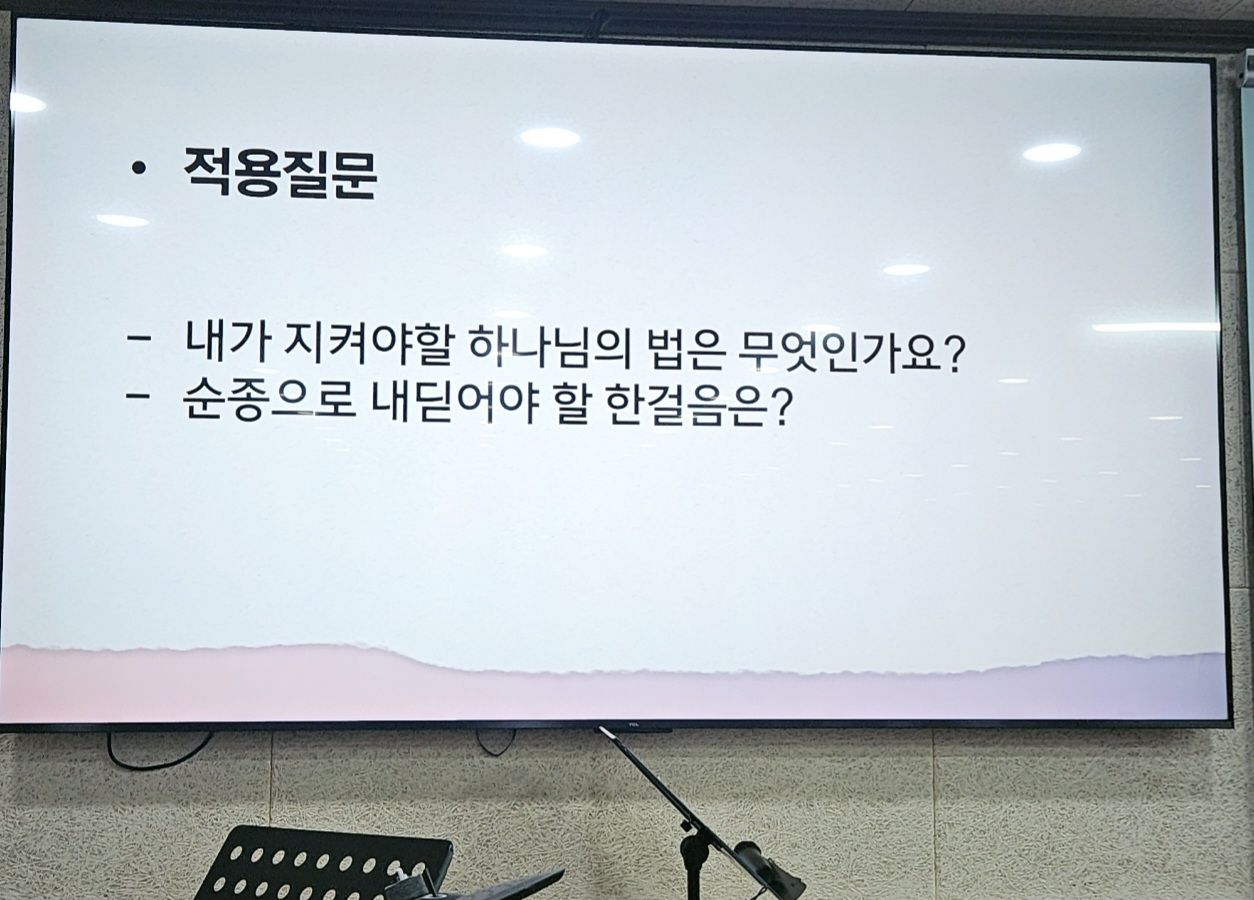 • 적용질문

- 내가 지켜야할 하나님의 법은 무엇인가요?
- 순종으로 내딛어야 할 한걸음은?